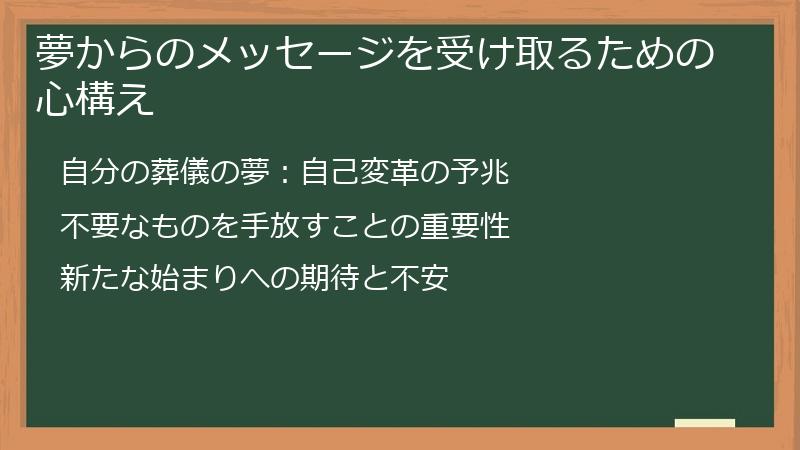 夢からのメッセージを受け取るための心構え

自分の葬儀の夢：自己変革の予兆

不要なものを手放すことの重要性

新たな始まりへの期待と不安